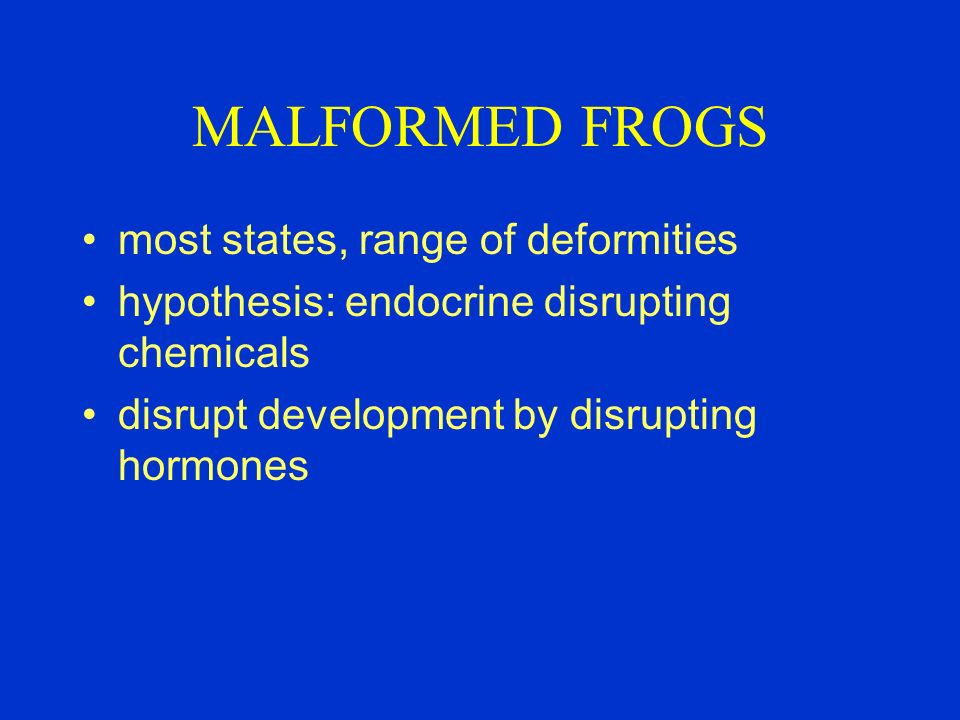 MALFORMED FROGS

• most states, range of deformities
• hypothesis: endocrine disrupting chemicals
• disrupt development by disrupting hormones